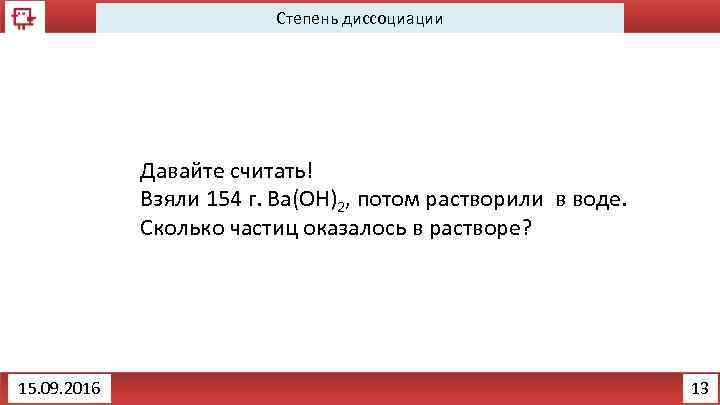 Степень диссоциации

Давайте считать!
Взяли 154 г. $Ba(OH)_2$, потом растворили в воде.
Сколько частиц оказалось в растворе?

15.09.2016

13